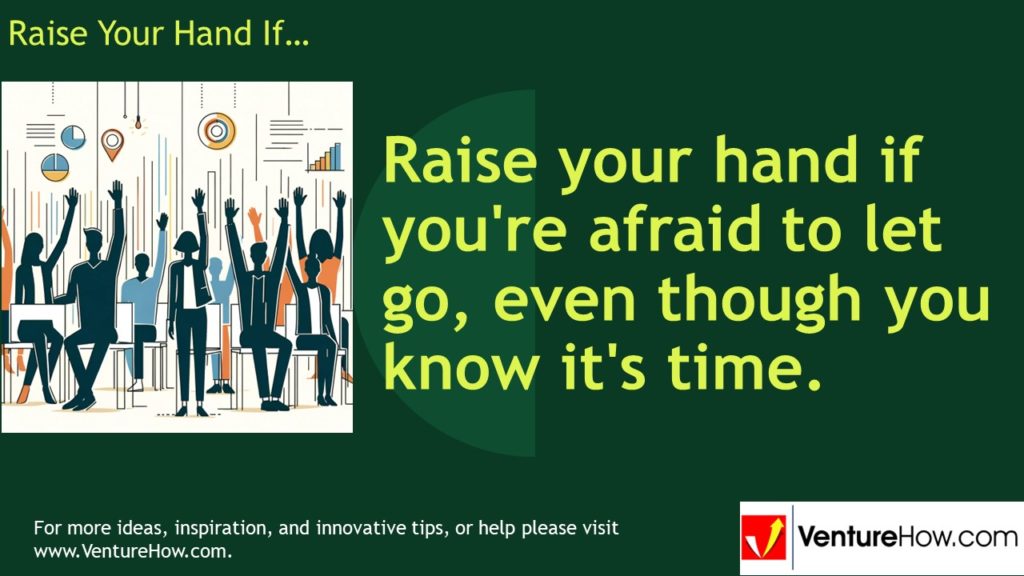 Raise Your Hand If…

Raise your hand if you're afraid to let go, even though you know it's time.

For more ideas, inspiration, and innovative tips, or help please visit www.VentureHow.com.

VentureHow.com